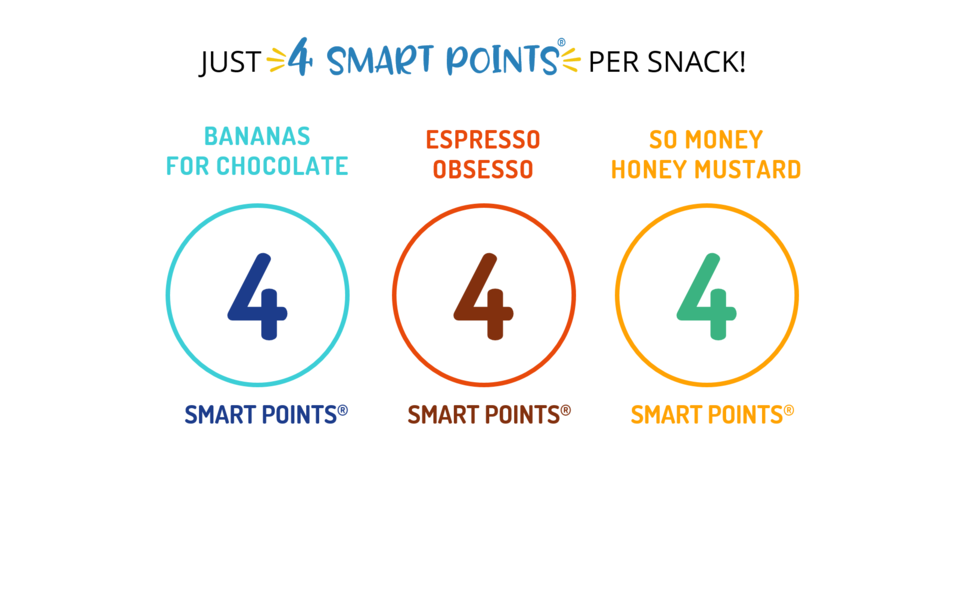 JUST 4 SMART POINTS® PER SNACK!

BANANAS FOR CHOCOLATE

4

SMART POINTS®

ESPRESSO OBSESSO

4

SMART POINTS®

SO MONEY HONEY MUSTARD

4

SMART POINTS®